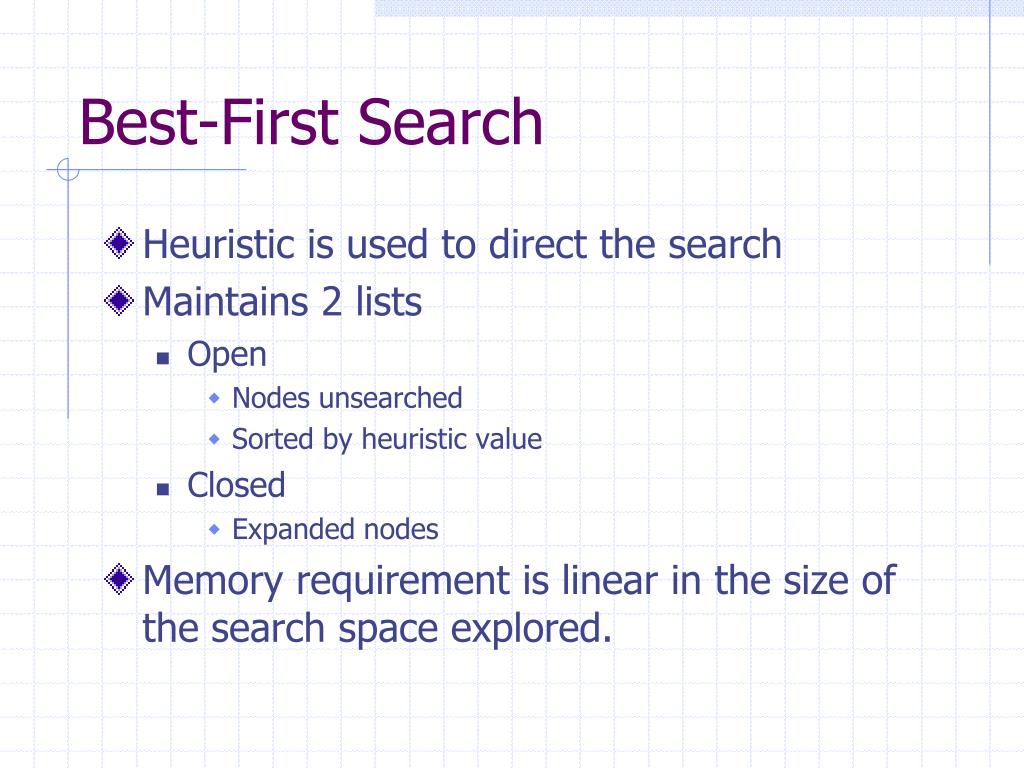 Best-First Search

Heuristic is used to direct the search
Maintains 2 lists
Open
Nodes unsearched
Sorted by heuristic value
Closed
Expanded nodes
Memory requirement is linear in the size of the search space explored.